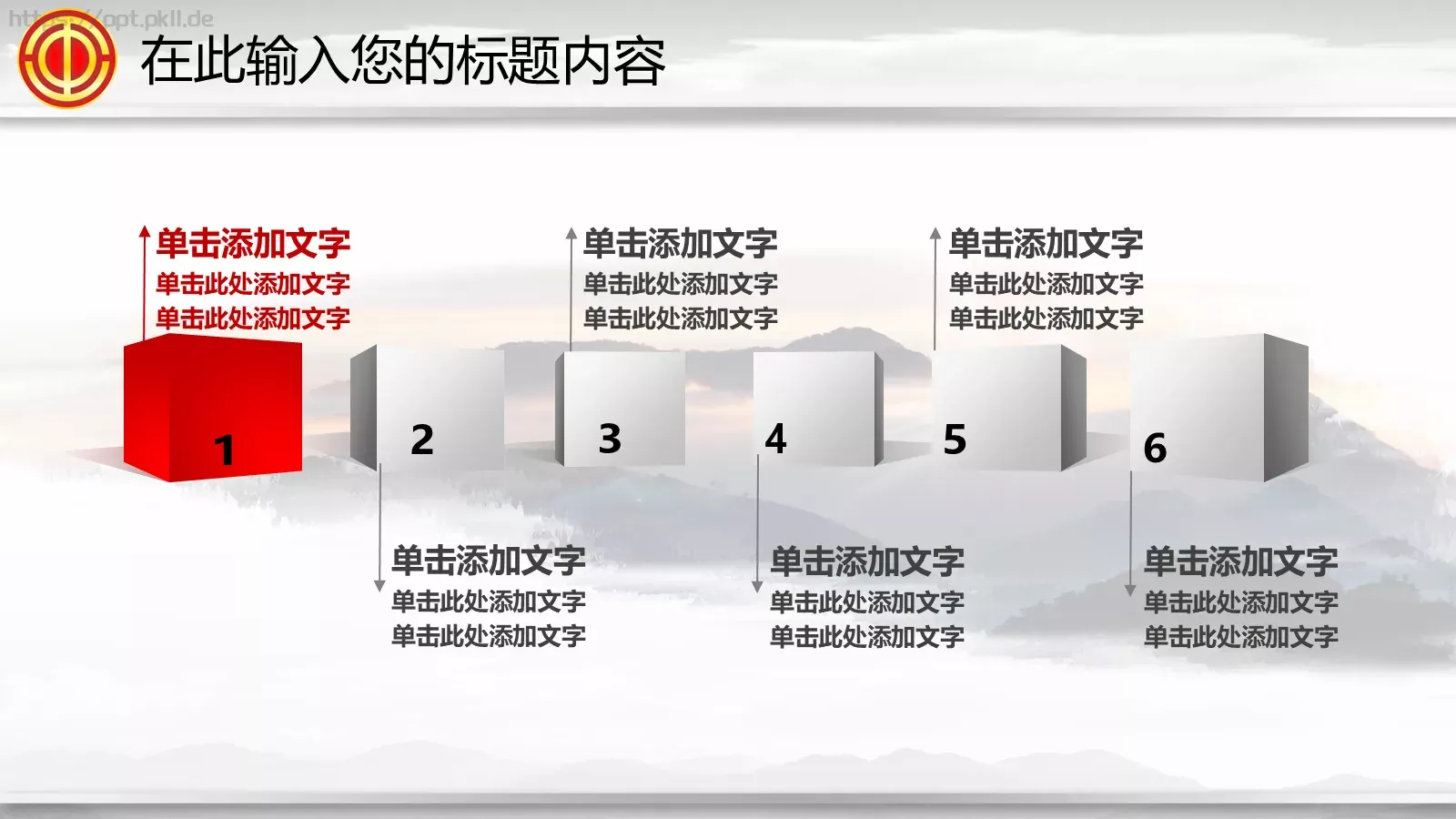 https://ppt.pkll.de

在此输入您的标题内容

单击添加文字
单击此处添加文字
单击此处添加文字

单击添加文字
单击此处添加文字
单击此处添加文字

单击添加文字
单击此处添加文字
单击此处添加文字

1

2

3

4

5

6

单击添加文字
单击此处添加文字
单击此处添加文字

单击添加文字
单击此处添加文字
单击此处添加文字

单击添加文字
单击此处添加文字
单击此处添加文字